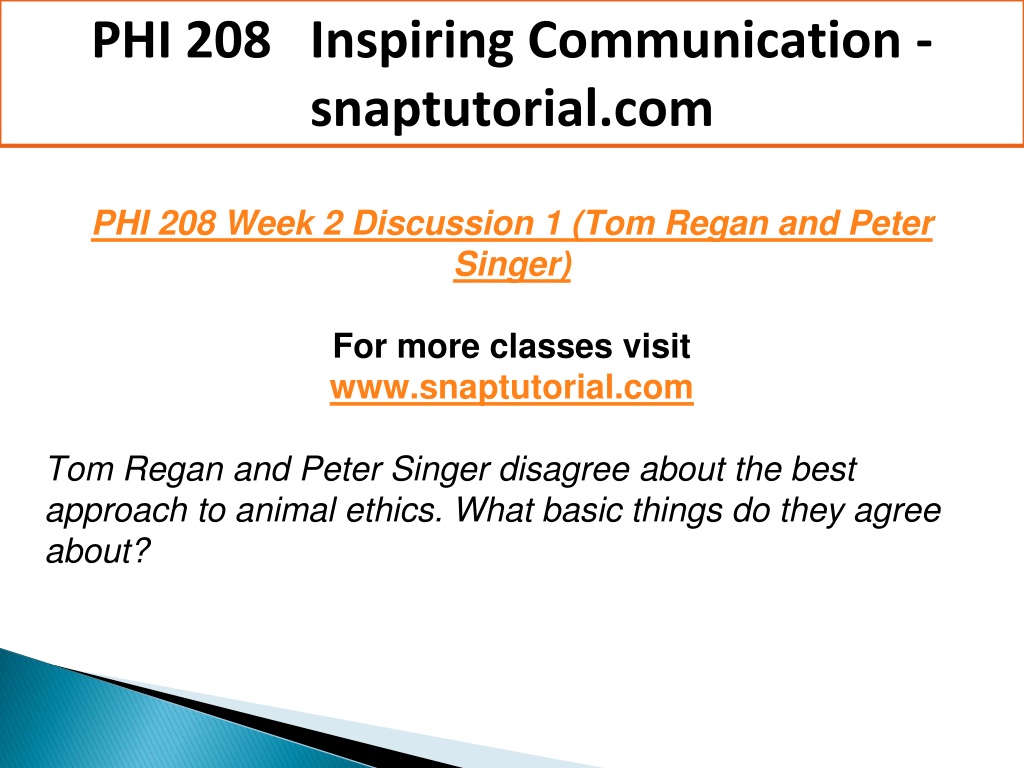 PHI 208 Inspiring Communication - snaptutorial.com

PHI 208 Week 2 Discussion 1 (Tom Regan and Peter Singer)

For more classes visit
www.snaptutorial.com

Tom Regan and Peter Singer disagree about the best approach to animal ethics. What basic things do they agree about?